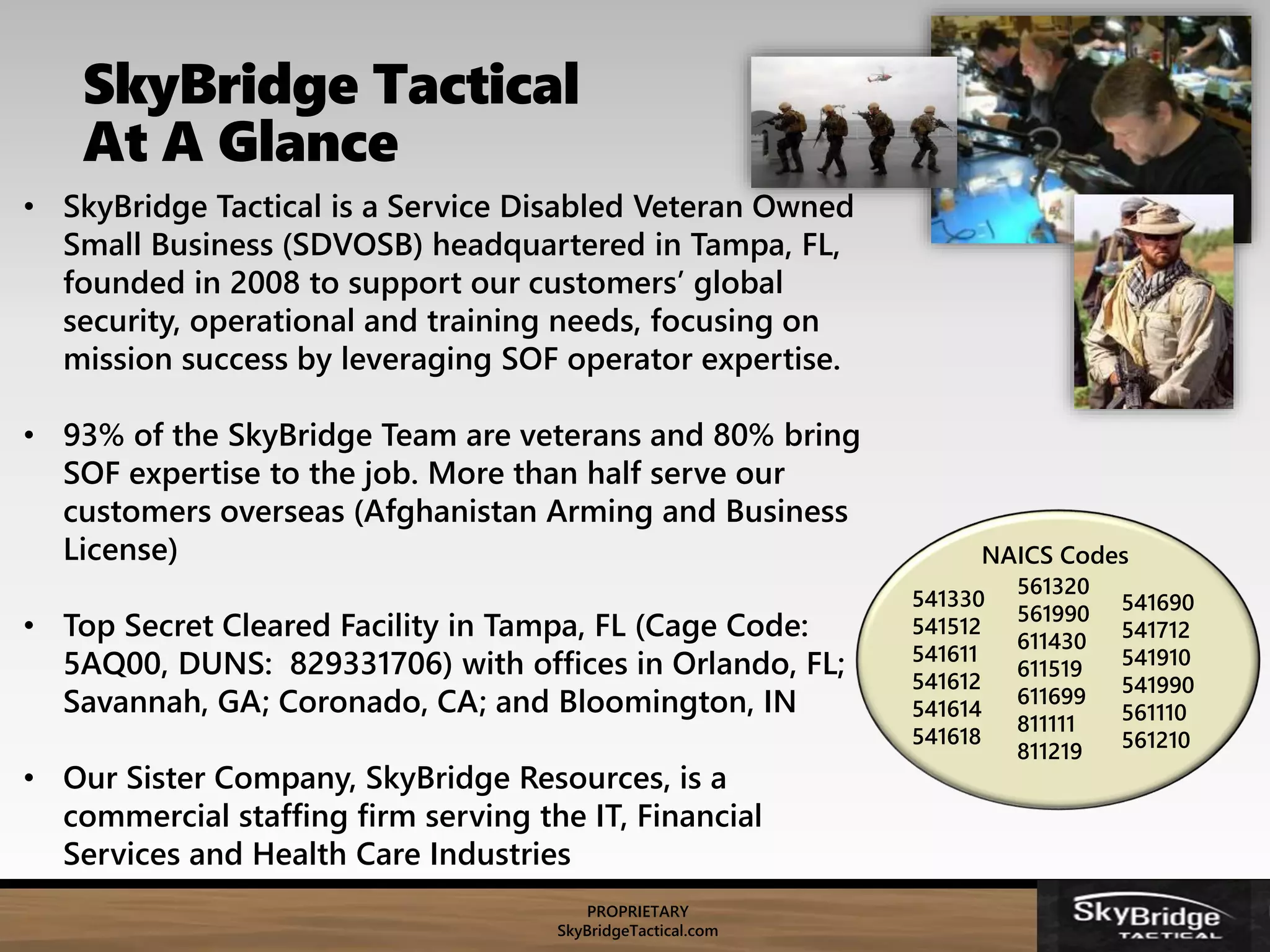 SkyBridge Tactical
At A Glance

• SkyBridge Tactical is a Service Disabled Veteran Owned Small Business (SDVOSB) headquartered in Tampa, FL, founded in 2008 to support our customers' global security, operational and training needs, focusing on mission success by leveraging SOF operator expertise.

• 93% of the SkyBridge Team are veterans and 80% bring SOF expertise to the job. More than half serve our customers overseas (Afghanistan Arming and Business License)

• Top Secret Cleared Facility in Tampa, FL (Cage Code: 5AQ00, DUNS: 829331706) with offices in Orlando, FL; Savannah, GA; Coronado, CA; and Bloomington, IN

• Our Sister Company, SkyBridge Resources, is a commercial staffing firm serving the IT, Financial Services and Health Care Industries

NAICS Codes

541330
541512
541611
541612
541614
541618

561320
561990
611430
611519
611699
811111
811219

541690
541712
541910
541990
561110
561210

PROPRIETARY
SkyBridgeTactical.com

SkyBridge
TACTICAL